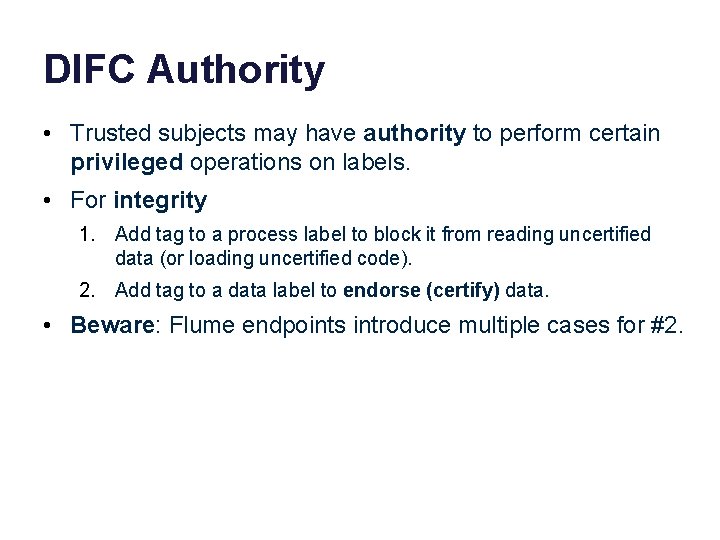 DIFC Authority

• Trusted subjects may have authority to perform certain privileged operations on labels.

• For integrity

1. Add tag to a process label to block it from reading uncertified data (or loading uncertified code).

2. Add tag to a data label to endorse (certify) data.

• Beware: Flume endpoints introduce multiple cases for #2.